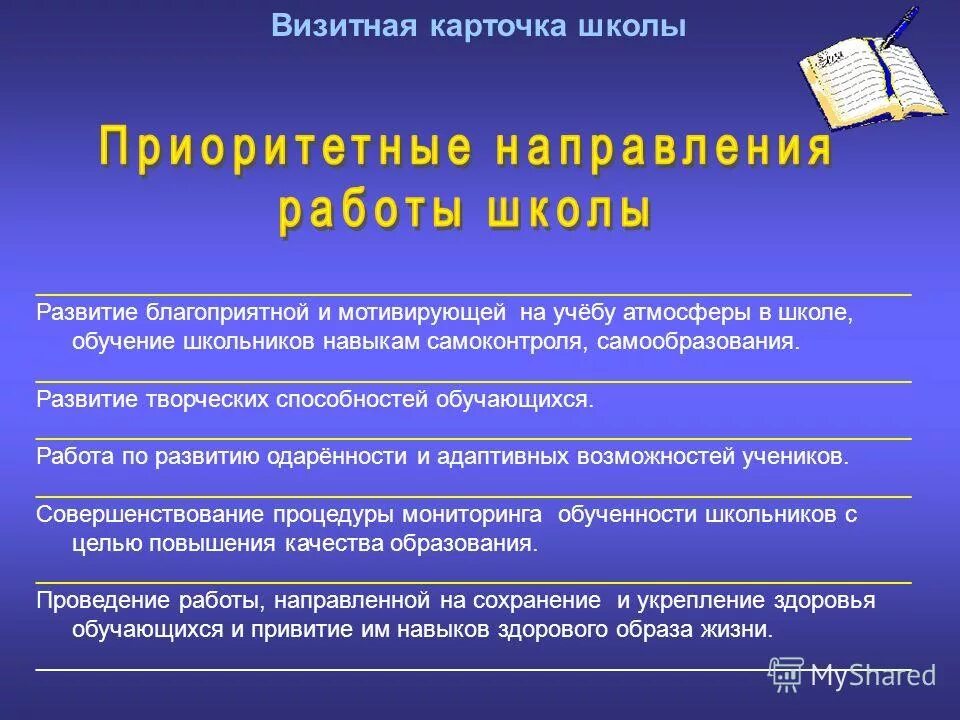 Визитная карточка школы

Приоритетные направления работы школы

Развитие благоприятной и мотивирующей на учёбу атмосферы в школе, обучение школьников навыкам самоконтроля, самообразования.

Развитие творческих способностей обучающихся.

Работа по развитию одарённости и адаптивных возможностей учеников.

Совершенствование процедуры мониторинга обученности школьников с целью повышения качества образования.

Проведение работы, направленной на сохранение и укрепление здоровья обучающихся и привитие им навыков здорового образа жизни.

MyShared